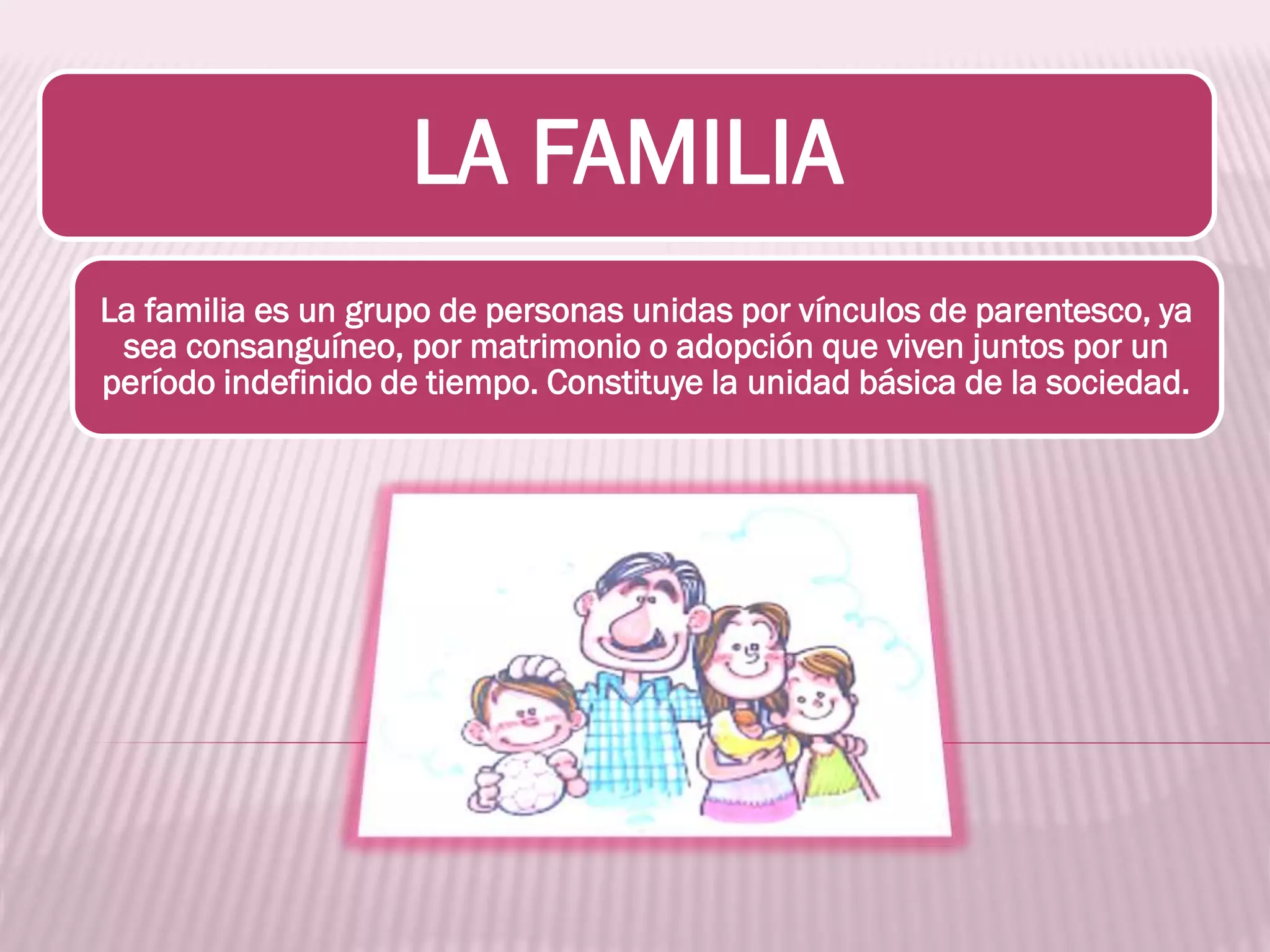 LA FAMILIA

La familia es un grupo de personas unidas por vínculos de parentesco, ya sea consanguíneo, por matrimonio o adopción que viven juntos por un período indefinido de tiempo. Constituye la unidad básica de la sociedad.